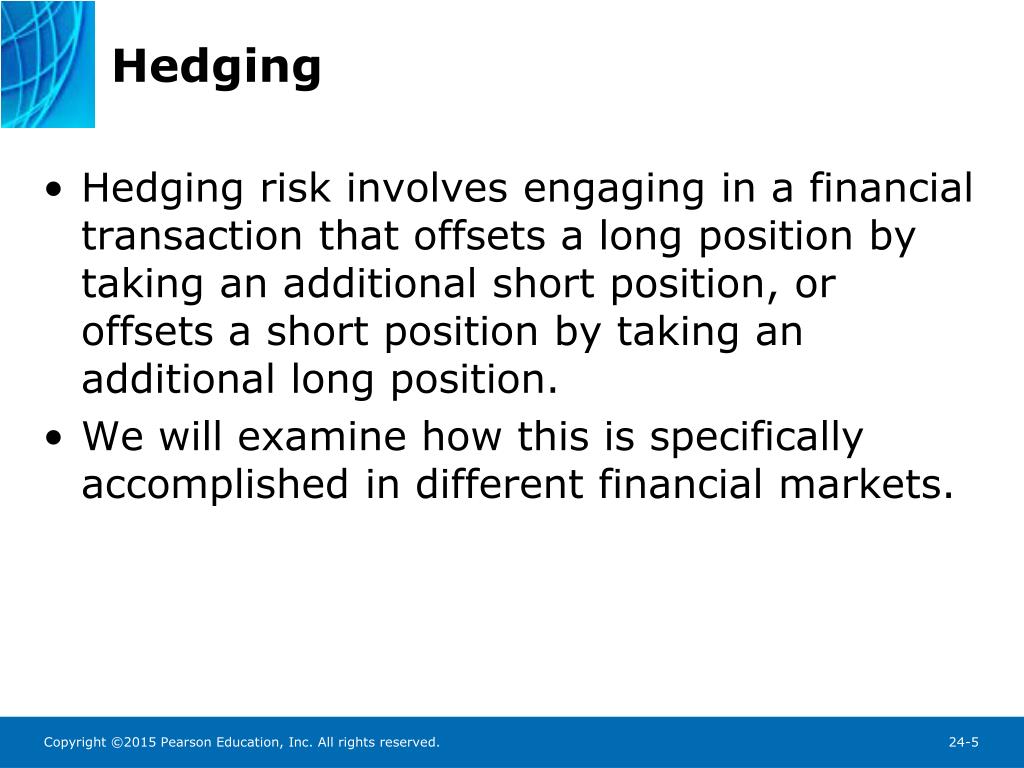 Hedging

• Hedging risk involves engaging in a financial transaction that offsets a long position by taking an additional short position, or offsets a short position by taking an additional long position.
• We will examine how this is specifically accomplished in different financial markets.

Copyright ©2015 Pearson Education, Inc. All rights reserved.

24-5